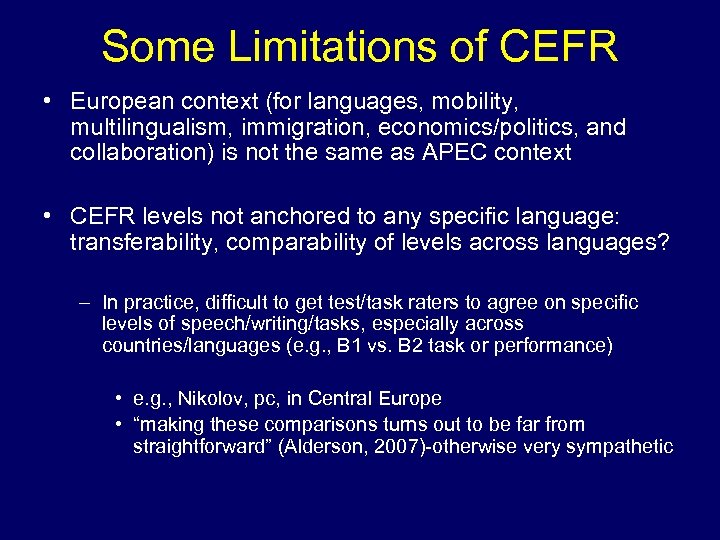 Some Limitations of CEFR

• European context (for languages, mobility, multilingualism, immigration, economics/politics, and collaboration) is not the same as APEC context

• CEFR levels not anchored to any specific language: transferability, comparability of levels across languages?

– In practice, difficult to get test/task raters to agree on specific levels of speech/writing/tasks, especially across countries/languages (e.g., B1 vs. B2 task or performance)

• e.g., Nikolov, pc, in Central Europe
• "making these comparisons turns out to be far from straightforward" (Alderson, 2007)-otherwise very sympathetic